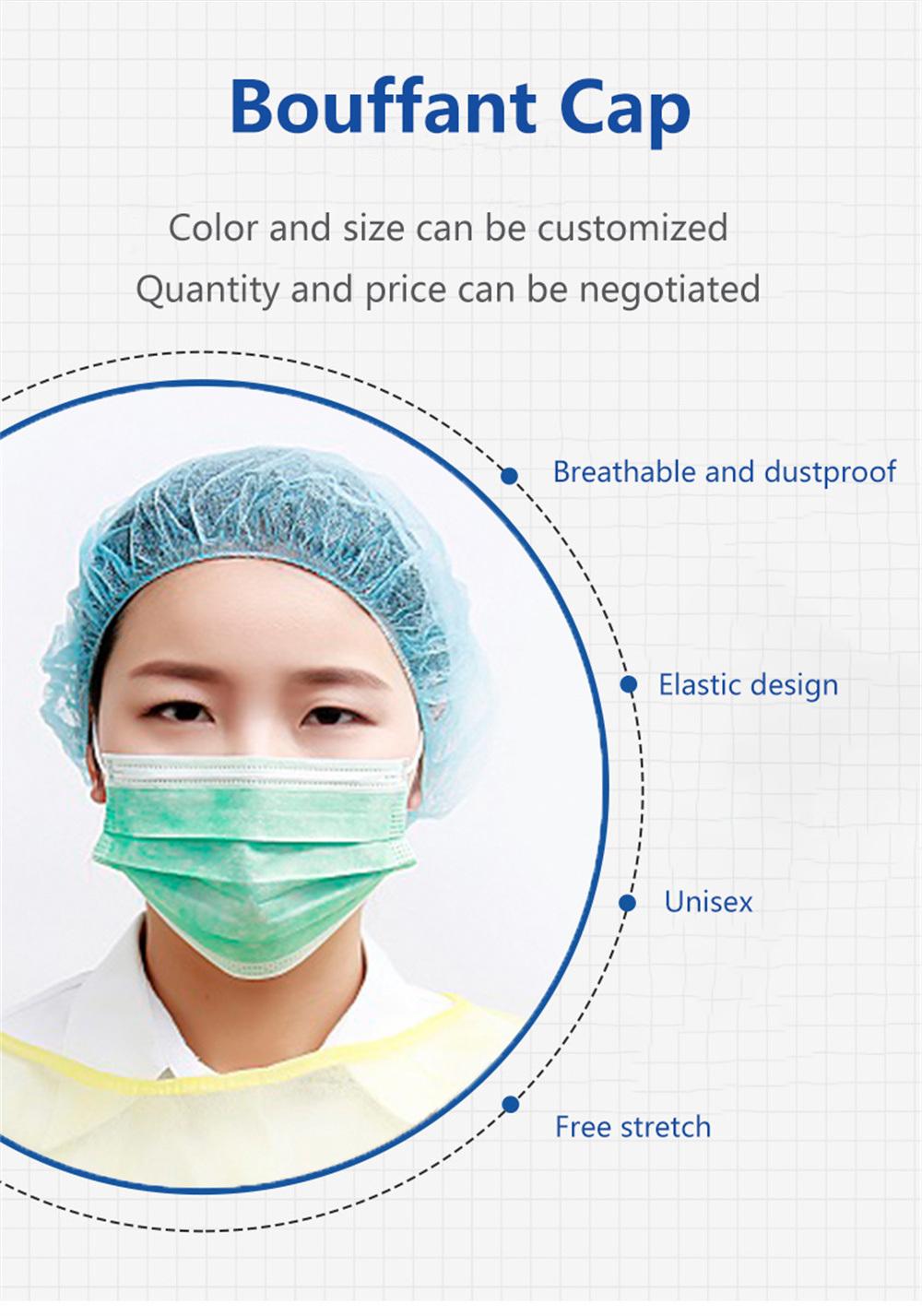 Bouffant Cap

Color and size can be customized
Quantity and price can be negotiated

Breathable and dustproof

Elastic design

Unisex

Free stretch